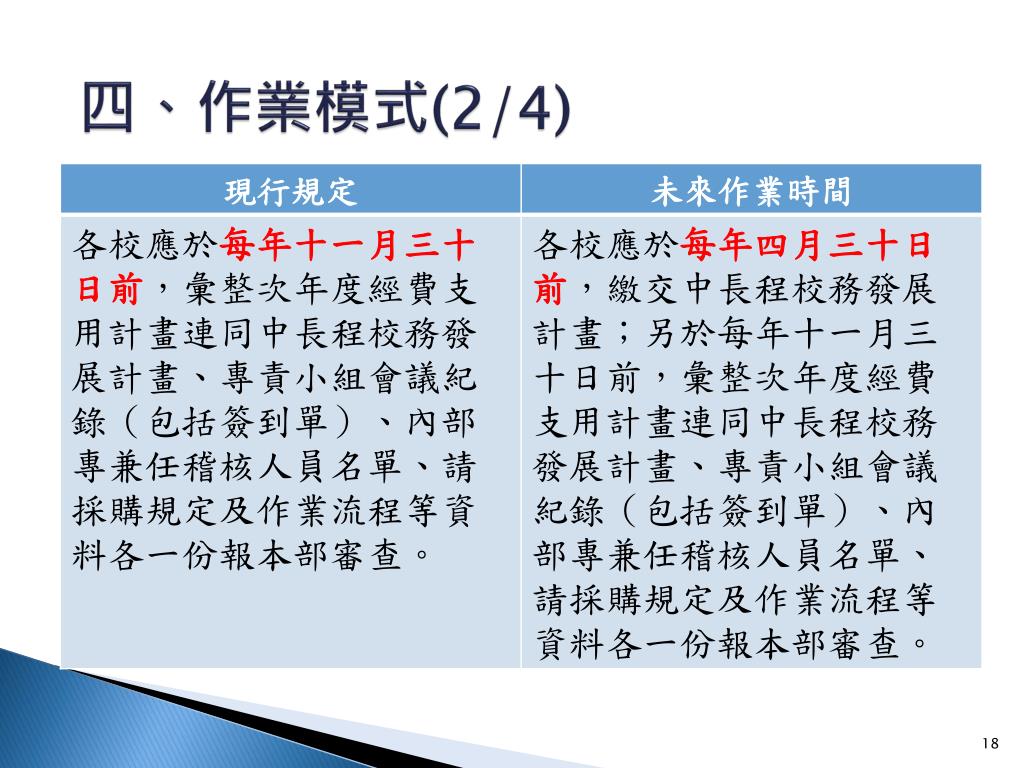 四、作業模式(2/4)

| 現行規定 | 未來作業時間 |
|---|---|
| 各校應於每年十一月三十日前，彙整次年度經費支用計畫連同中長程校務發展計畫、專責小組會議紀錄（包括簽到單）、內部專兼任稽核人員名單、請採購規定及作業流程等資料各一份報本部審查。 | 各校應於每年四月三十日前，繳交中長程校務發展計畫；另於每年十一月三十日前，彙整次年度經費支用計畫連同中長程校務發展計畫、專責小組會議紀錄（包括簽到單）、內部專兼任稽核人員名單、請採購規定及作業流程等資料各一份報本部審查。 |

18